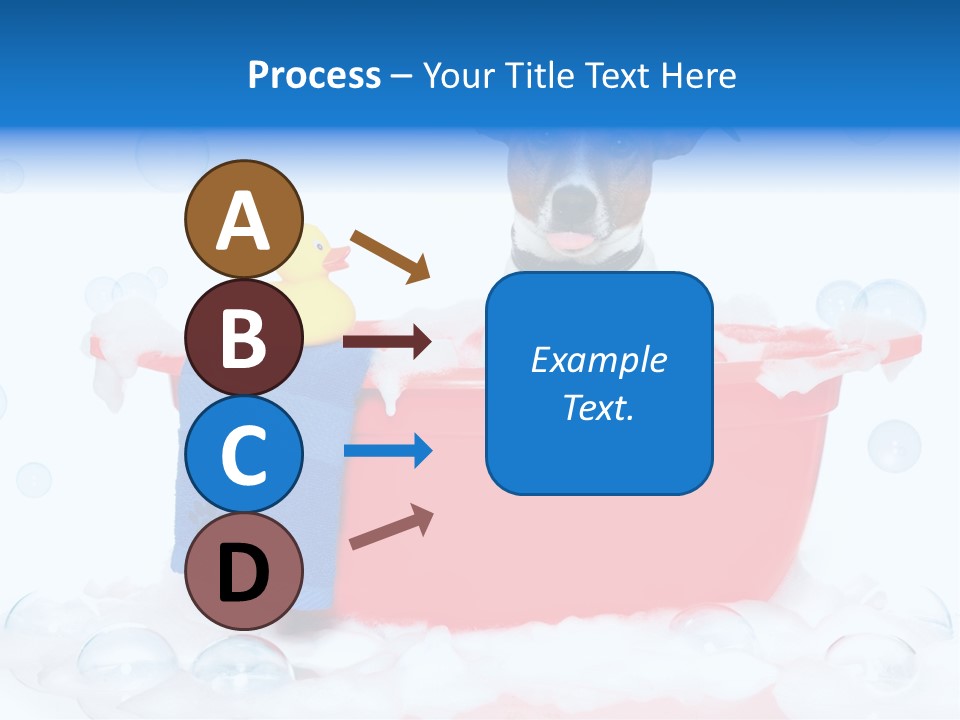 Process – Your Title Text Here

A

B

C

D

Example Text.